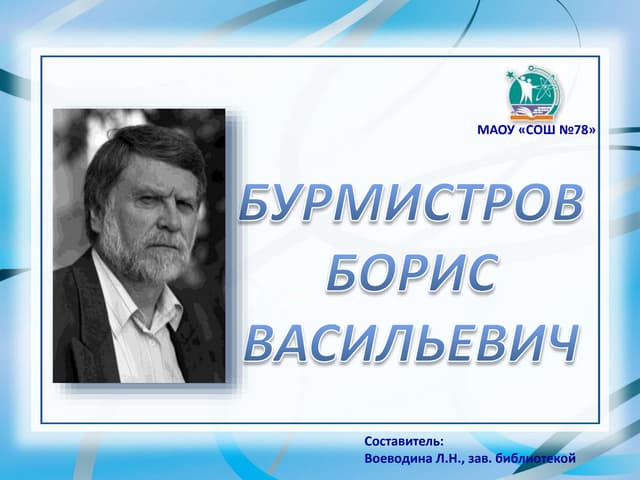 МАОУ «СОШ №78»

БУРМИСТРОВ БОРИС ВАСИЛЬЕВИЧ

Составитель:
Воеводина Л.Н., зав. библиотекой